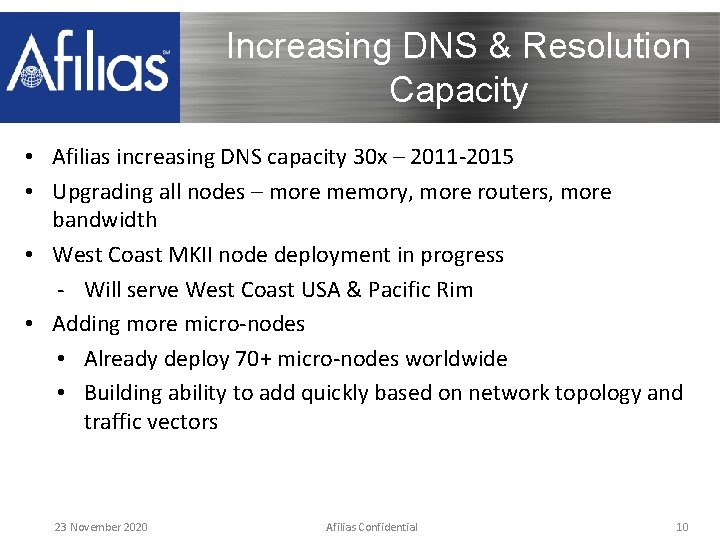 Afilias

Increasing DNS & Resolution Capacity

• Afilias increasing DNS capacity 30x – 2011-2015
• Upgrading all nodes – more memory, more routers, more bandwidth
• West Coast MKII node deployment in progress
- Will serve West Coast USA & Pacific Rim
• Adding more micro-nodes
• Already deploy 70+ micro-nodes worldwide
• Building ability to add quickly based on network topology and traffic vectors

23 November 2020
Afilias Confidential
10